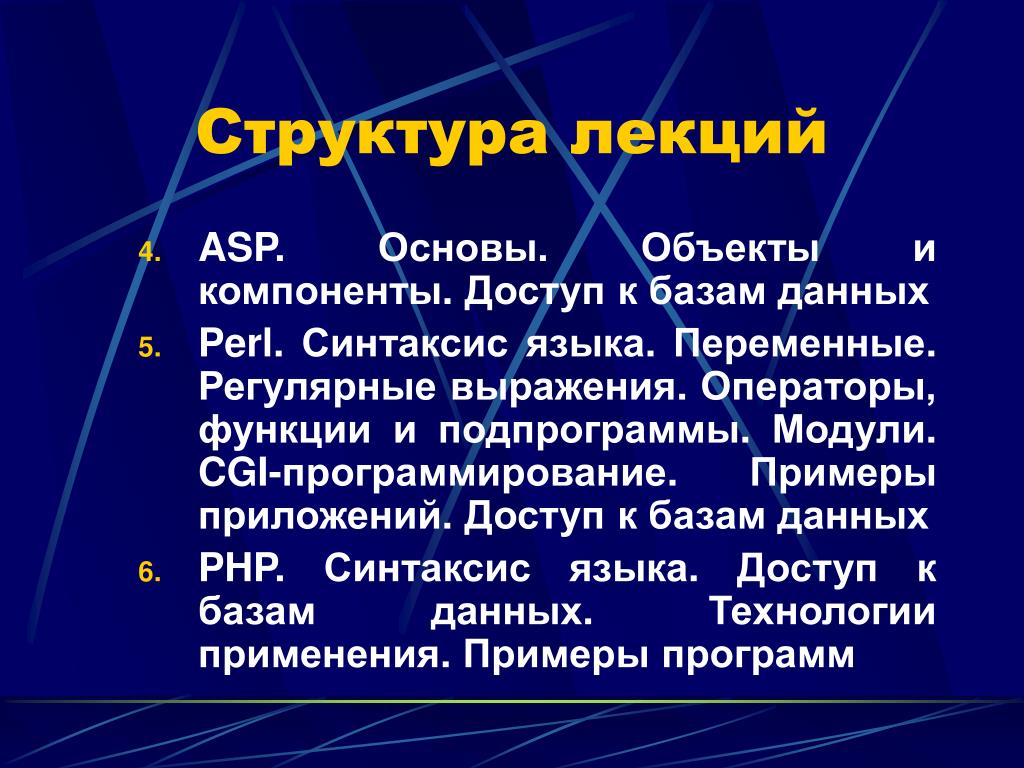 Структура лекций

4. ASP. Основы. Объекты и компоненты. Доступ к базам данных

5. Perl. Синтаксис языка. Переменные. Регулярные выражения. Операторы, функции и подпрограммы. Модули. CGI-программирование. Примеры приложений. Доступ к базам данных

6. PHP. Синтаксис языка. Доступ к базам данных. Технологии применения. Примеры программ